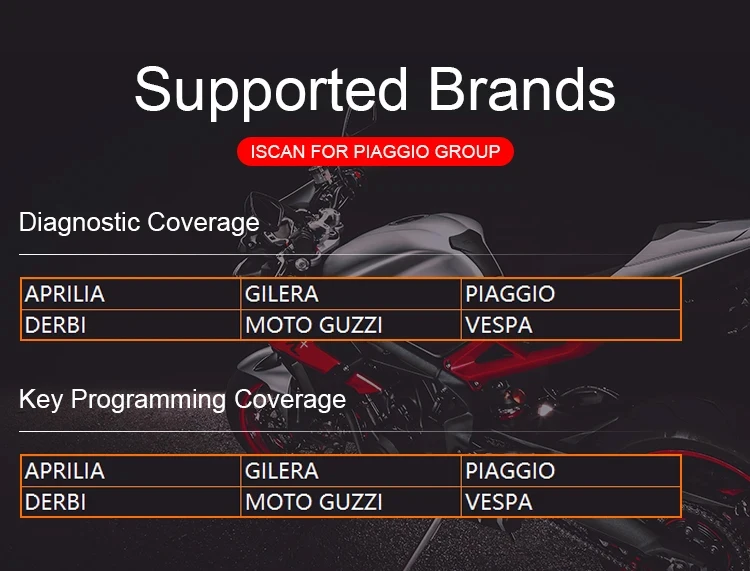 Supported Brands

ISCAN FOR PIAGGIO GROUP

Diagnostic Coverage

| APRILIA | GILERA | PIAGGIO |
|---|---|---|
| DERBI | MOTO GUZZI | VESPA |

Key Programming Coverage

| APRILIA | GILERA | PIAGGIO |
|---|---|---|
| DERBI | MOTO GUZZI | VESPA |